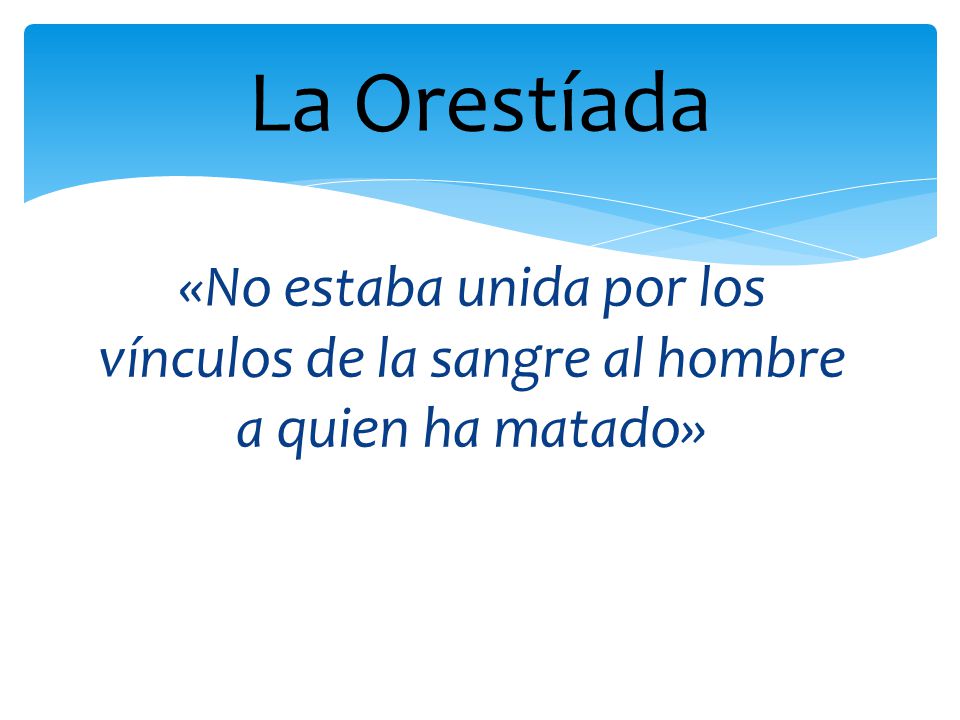 La Orestíada

«No estaba unida por los vínculos de la sangre al hombre a quien ha matado»